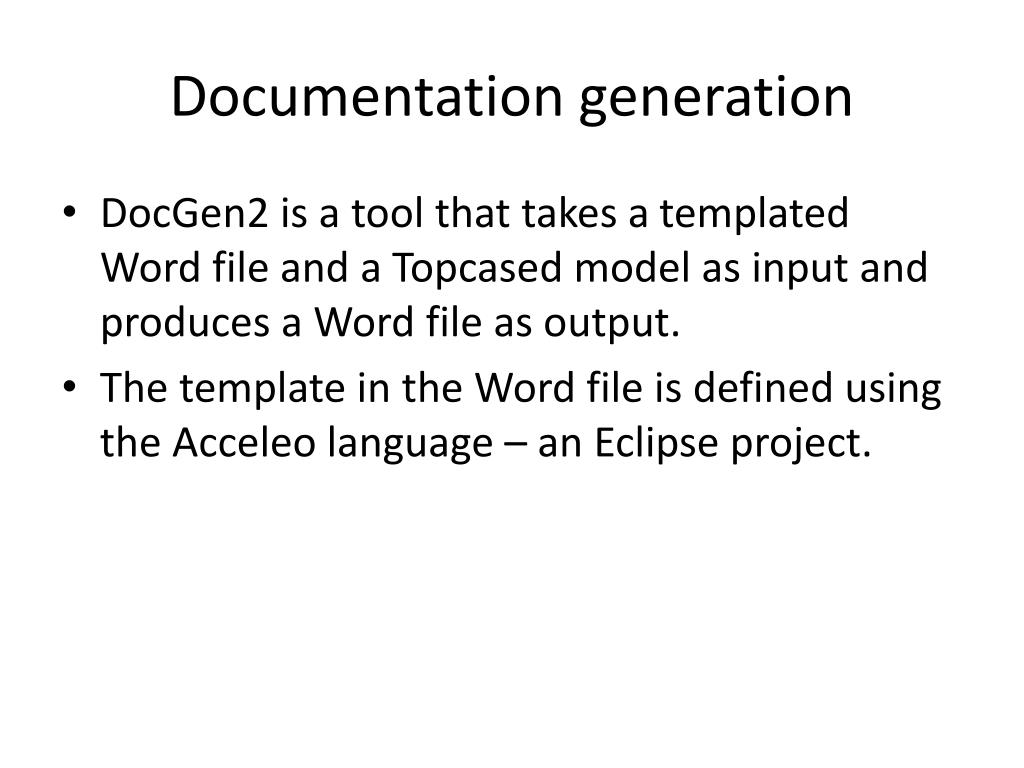 Documentation generation

• DocGen2 is a tool that takes a templated Word file and a Topcased model as input and produces a Word file as output.
• The template in the Word file is defined using the Acceleo language – an Eclipse project.